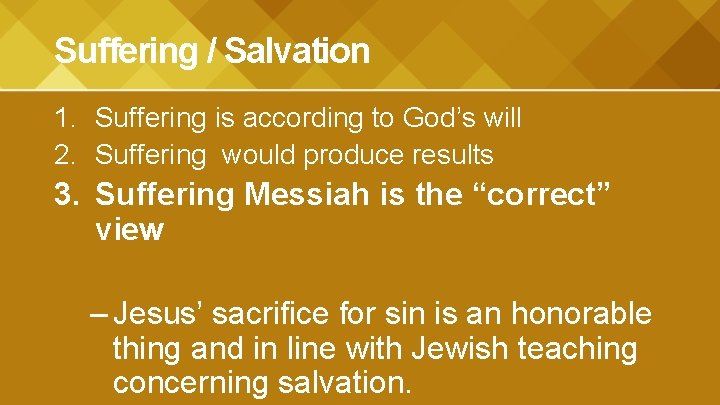 Suffering / Salvation

1. Suffering is according to God’s will
2. Suffering would produce results
3. Suffering Messiah is the “correct” view

– Jesus’ sacrifice for sin is an honorable thing and in line with Jewish teaching concerning salvation.